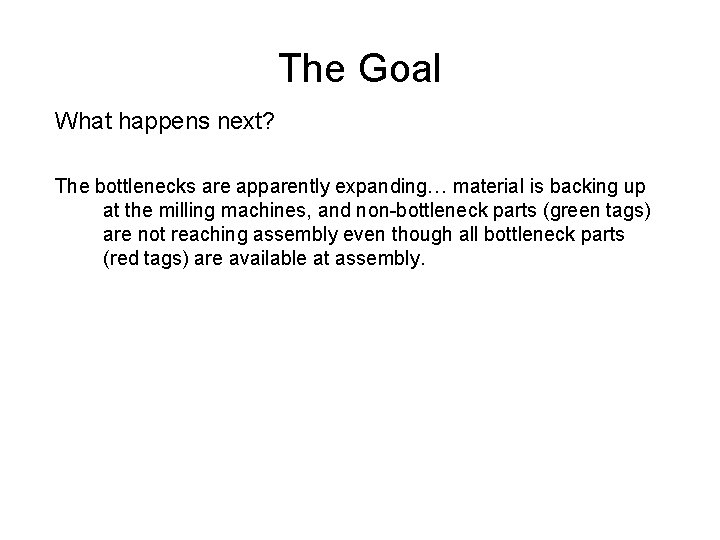 The Goal

What happens next?

The bottlenecks are apparently expanding… material is backing up at the milling machines, and non-bottleneck parts (green tags) are not reaching assembly even though all bottleneck parts (red tags) are available at assembly.